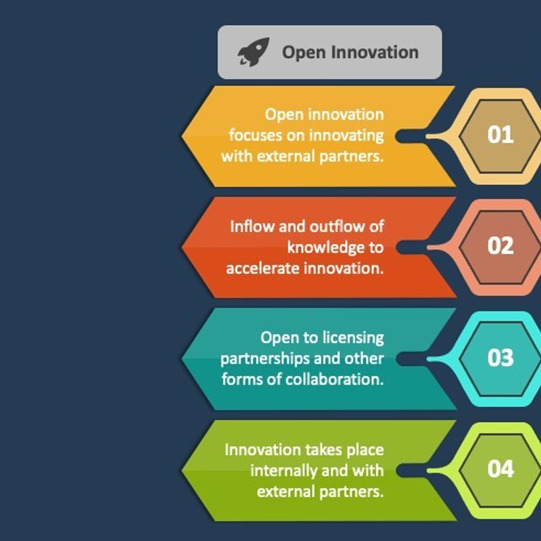 Open Innovation

Open innovation focuses on innovating with external partners.

01

Inflow and outflow of knowledge to accelerate innovation.

02

Open to licensing partnerships and other forms of collaboration.

03

Innovation takes place internally and with external partners.

04